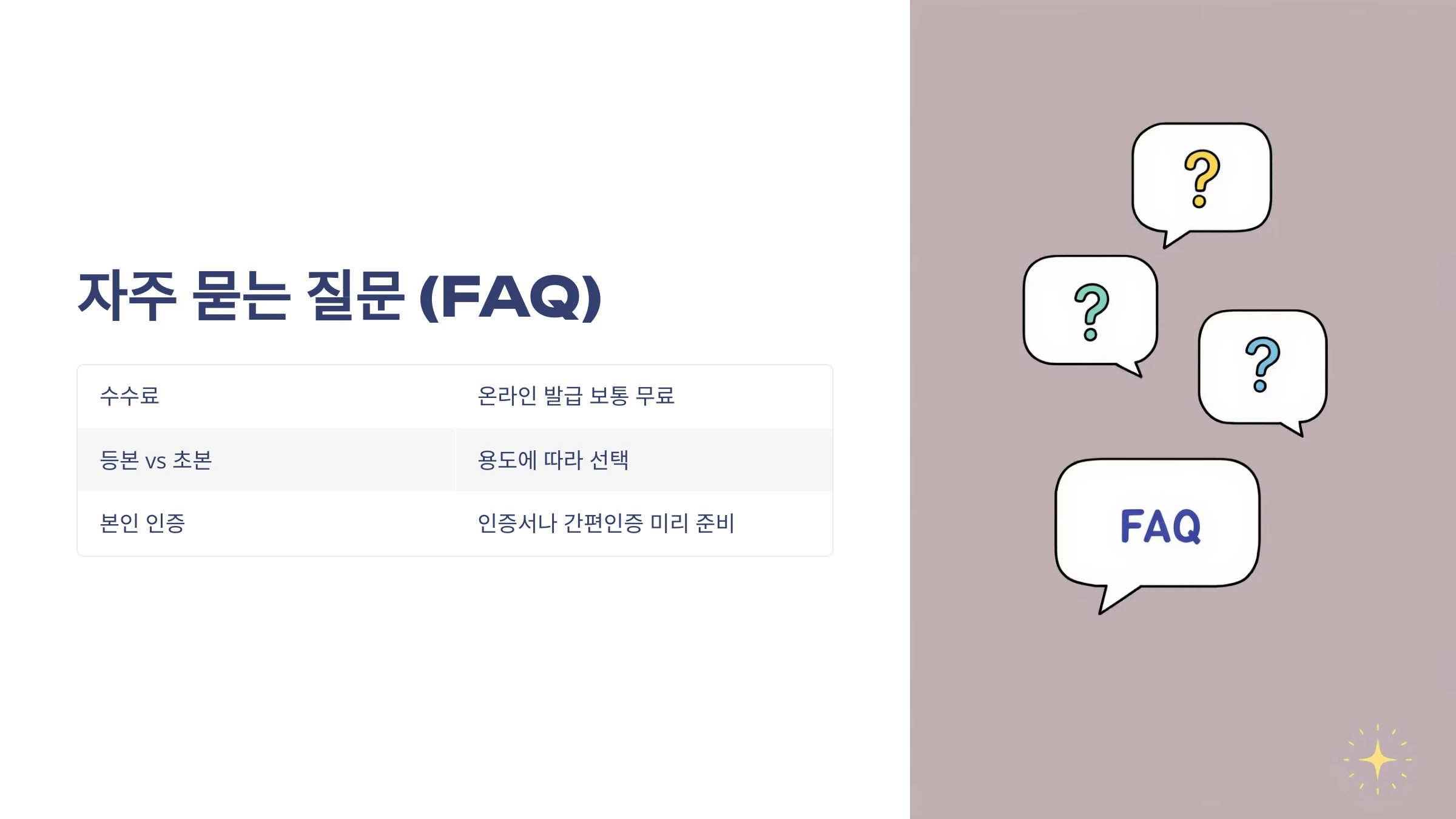 자주 묻는 질문 (FAQ)

| 수수료 | 온라인 발급 보통 무료 |
|---|---|
| 등본 vs 초본 | 용도에 따라 선택 |
| 본인 인증 | 인증서나 간편인증 미리 준비 |

?

?

?

FAQ